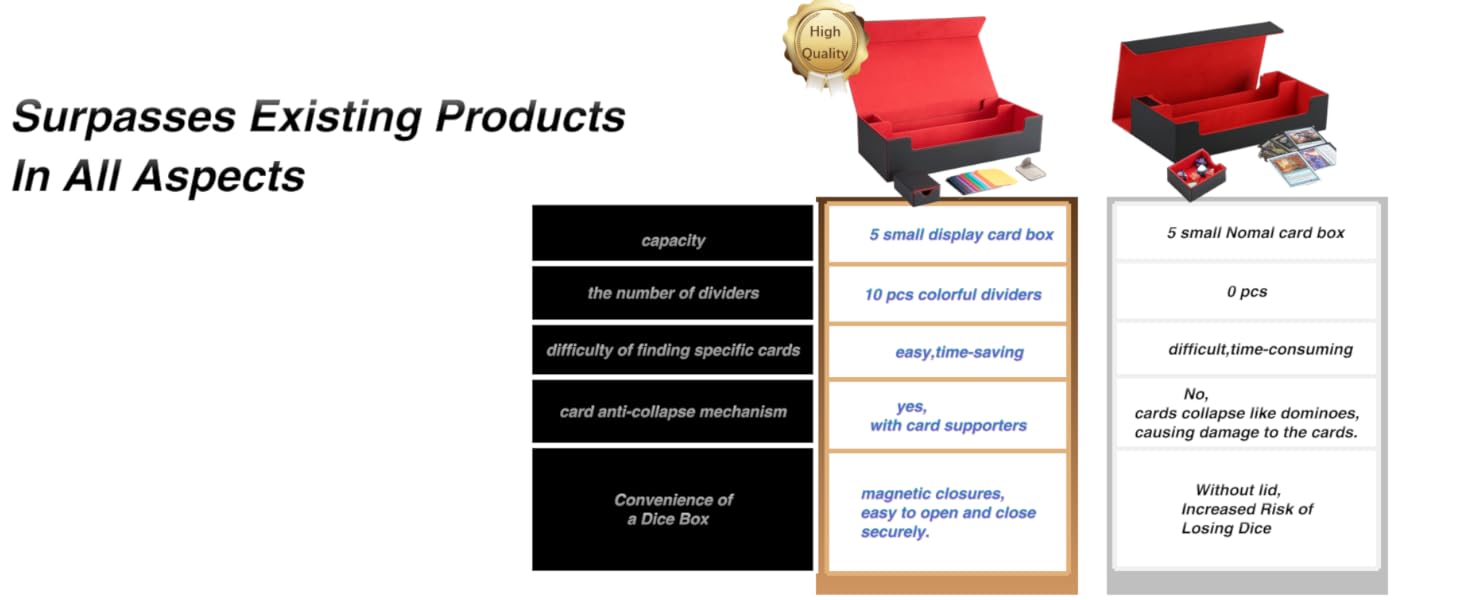 Surpasses Existing Products In All Aspects

High Quality

| | | |
|---|---|---|
| capacity | 5 small display card box | 5 small Nomal card box |
| the number of dividers | 10 pcs colorful dividers | 0 pcs |
| difficulty of finding specific cards | easy,time-saving | difficult,time-consuming |
| card anti-collapse mechanism | yes, with card supporters | No, cards collapse like dominoes, causing damage to the cards. |
| Convenience of a Dice Box | magnetic closures, easy to open and close securely. | Without lid, Increased Risk of Losing Dice |